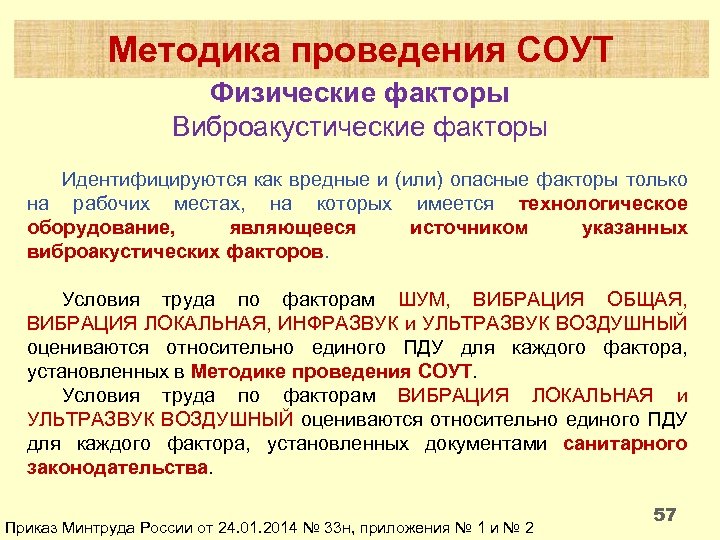 Методика проведения СОУТ

Физические факторы

Виброакустические факторы

Идентифицируются как вредные и (или) опасные факторы только на рабочих местах, на которых имеется технологическое оборудование, являющееся источником указанных виброакустических факторов.

Условия труда по факторам ШУМ, ВИБРАЦИЯ ОБЩАЯ, ВИБРАЦИЯ ЛОКАЛЬНАЯ, ИНФРАЗВУК и УЛЬТРАЗВУК ВОЗДУШНЫЙ оцениваются относительно единого ПДУ для каждого фактора, установленных в Методике проведения СОУТ.

Условия труда по факторам ВИБРАЦИЯ ЛОКАЛЬНАЯ и УЛЬТРАЗВУК ВОЗДУШНЫЙ оцениваются относительно единого ПДУ для каждого фактора, установленных документами санитарного законодательства.

57

Приказ Минтруда России от 24.01.2014 № 33н, приложения № 1 и № 2